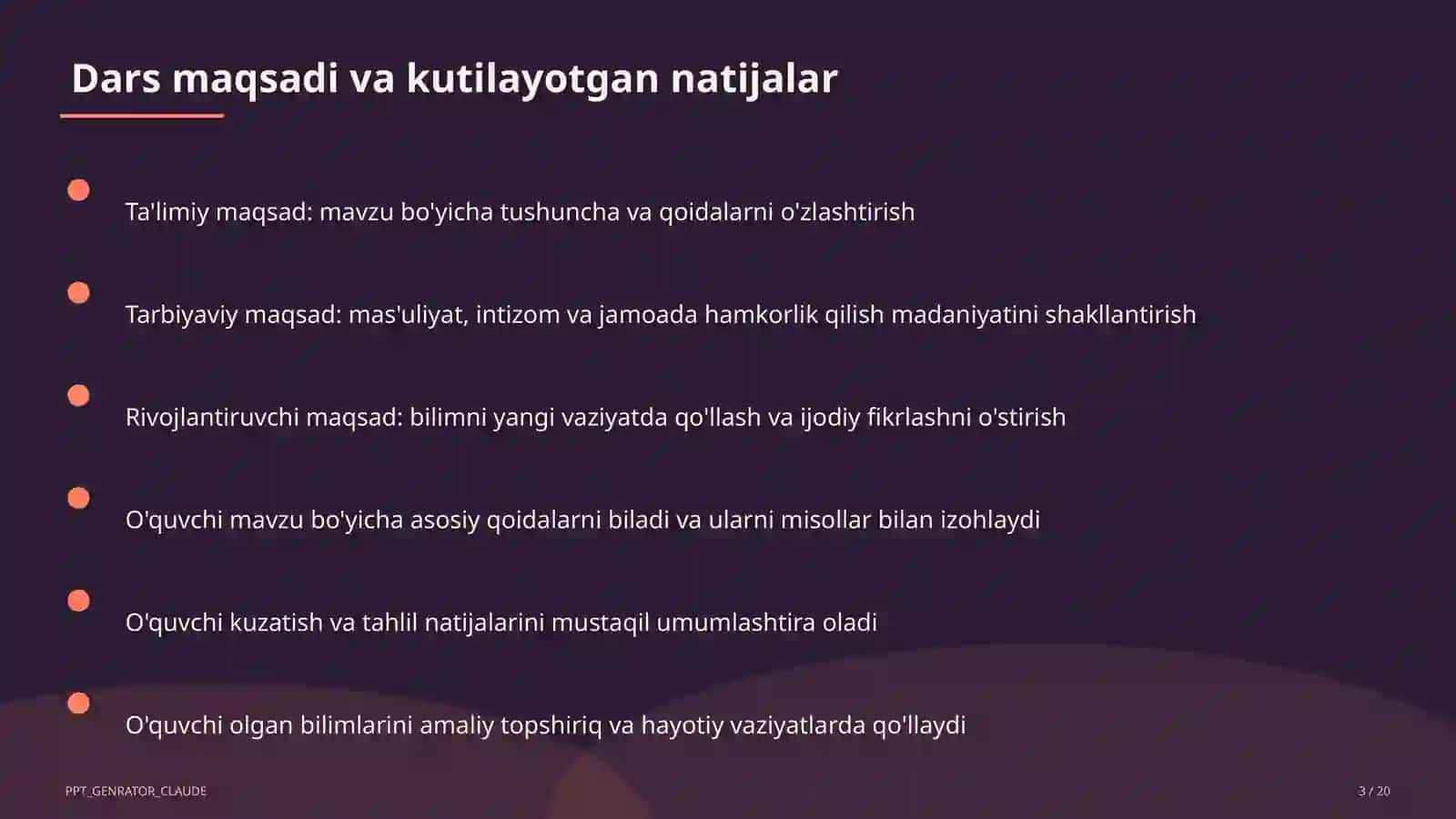 Dars maqsadi va kutilayotgan natijalar

Ta'limiy maqsad: mavzu bo'yicha tushuncha va qoidalarni o'zlashtirish

Tarbiyaviy maqsad: mas'uliyat, intizom va jamoada hamkorlik qilish madaniyatini shakllantirish

Rivojlantiruvchi maqsad: bilimni yangi vaziyatda qo'llash va ijodiy fikrlashni o'stirish

O'quvchi mavzu bo'yicha asosiy qoidalarni biladi va ularni misollar bilan izohlaydi

O'quvchi kuzatish va tahlil natijalarini mustaqil umumlashtira oladi

O'quvchi olgan bilimlarini amaliy topshiriq va hayotiy vaziyatlarda qo'llaydi

PPT_GENRATOR_CLAUDE

3 / 20